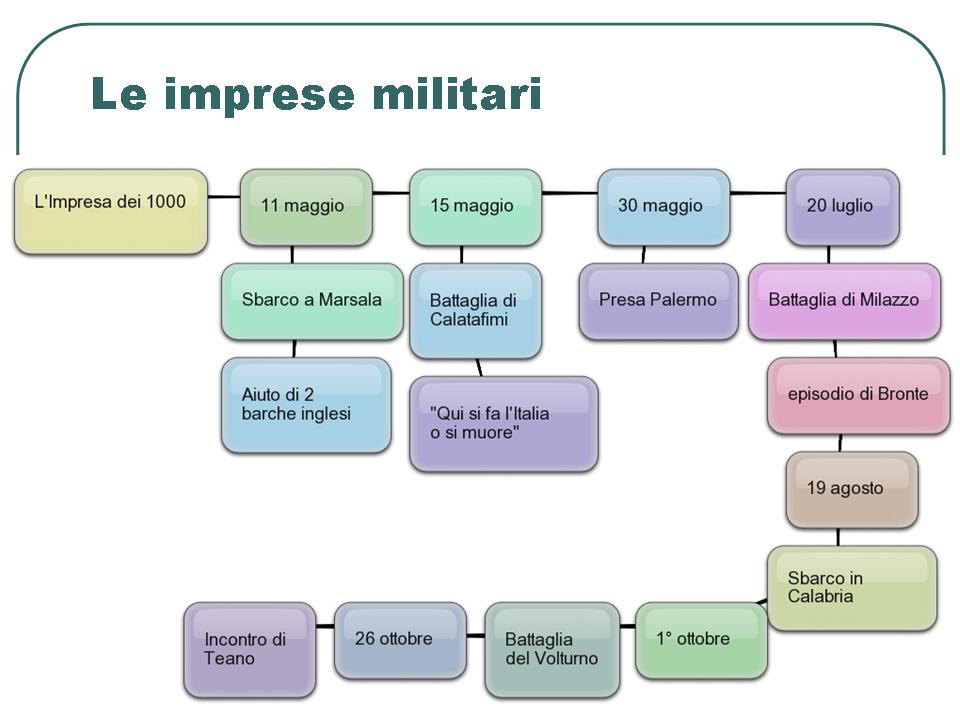 Le imprese militari

L'Impresa dei 1000

11 maggio

Sbarco a Marsala

Aiuto di 2 barche inglesi

15 maggio

Battaglia di Calatafimi

"Qui si fa l'Italia o si muore"

30 maggio

Presa Palermo

20 luglio

Battaglia di Milazzo

episodio di Bronte

19 agosto

Sbarco in Calabria

1° ottobre

Battaglia del Volturno

26 ottobre

Incontro di Teano